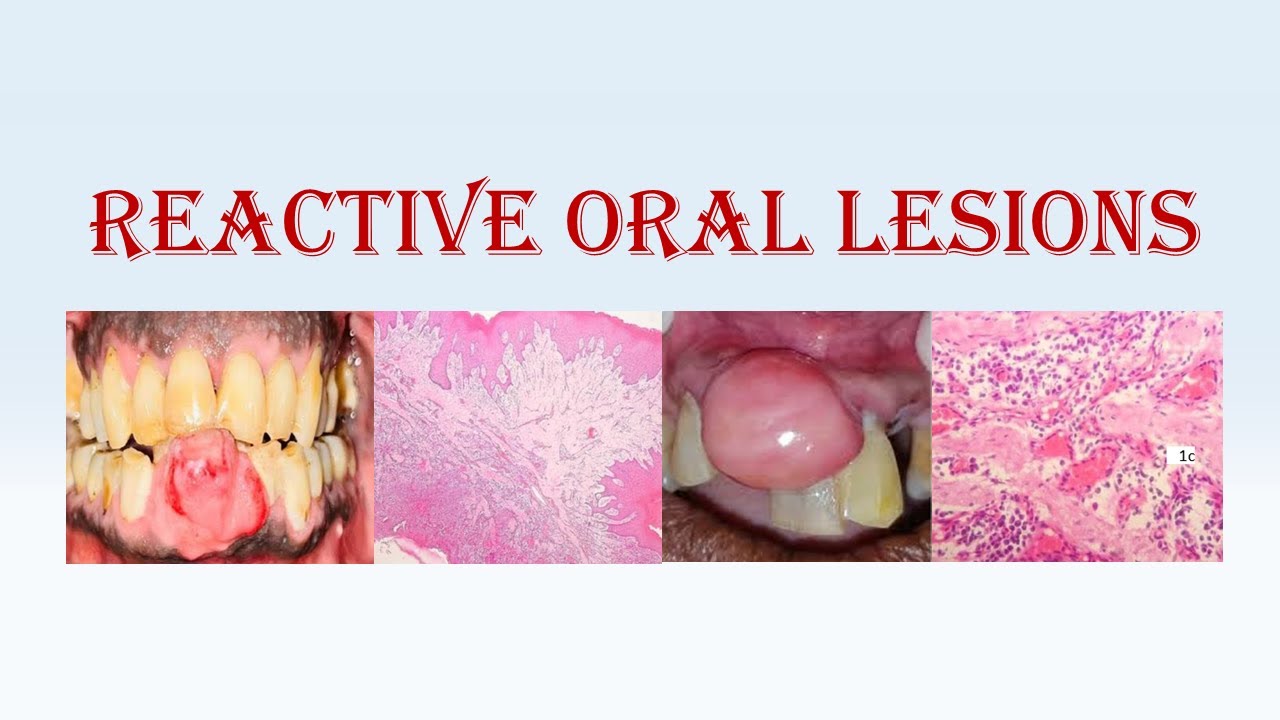 REACTIVE ORAL LESIONS

1c